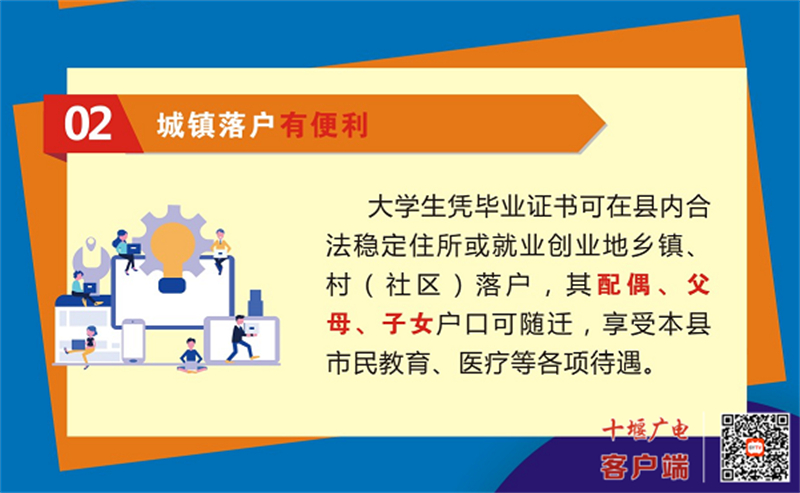 02 城镇落户有便利

大学生凭毕业证书可在县内合法稳定住所或就业创业地乡镇、村（社区）落户，其配偶、父母、子女户口可随迁，享受本县市民教育、医疗等各项待遇。

十堰广电
客户端